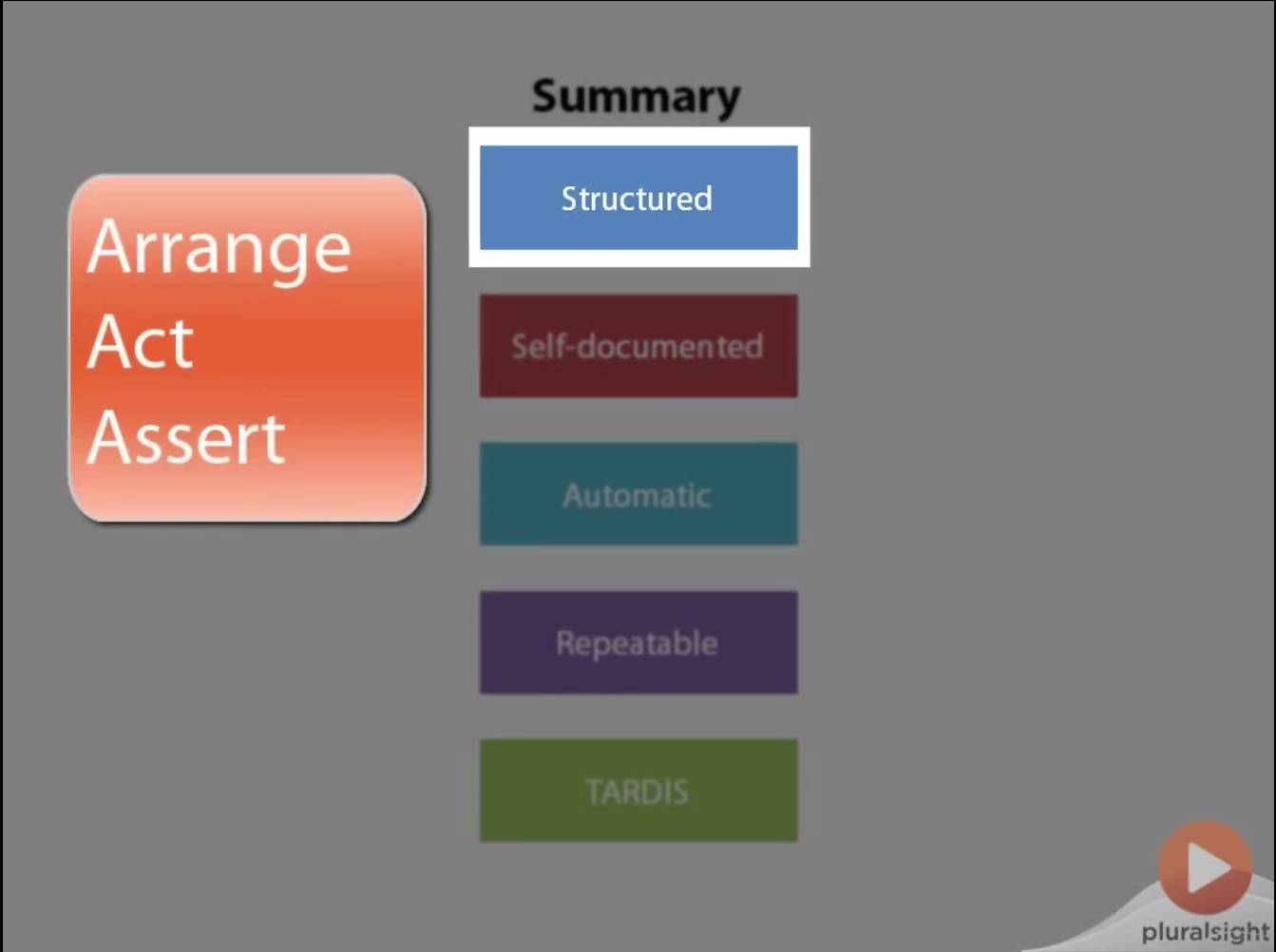 Summary

Arrange
Act
Assert

Structured

Self-documented

Automatic

Repeatable

TARDIS

pluralsight